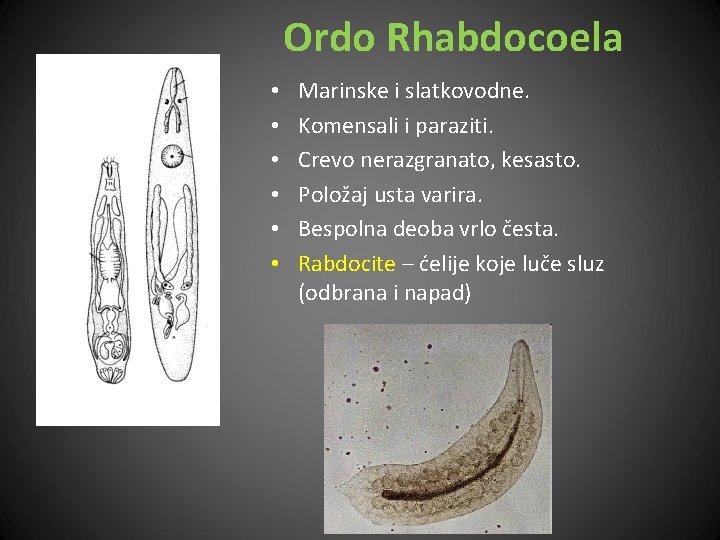 Ordo Rhabdocoela

• Marinske i slatkovodne.
• Komensali i paraziti.
• Crevo nerazgranato, kesasto.
• Položaj usta varira.
• Bespolna deoba vrlo česta.
• Rabdocite – ćelije koje luče sluz (odbrana i napad)